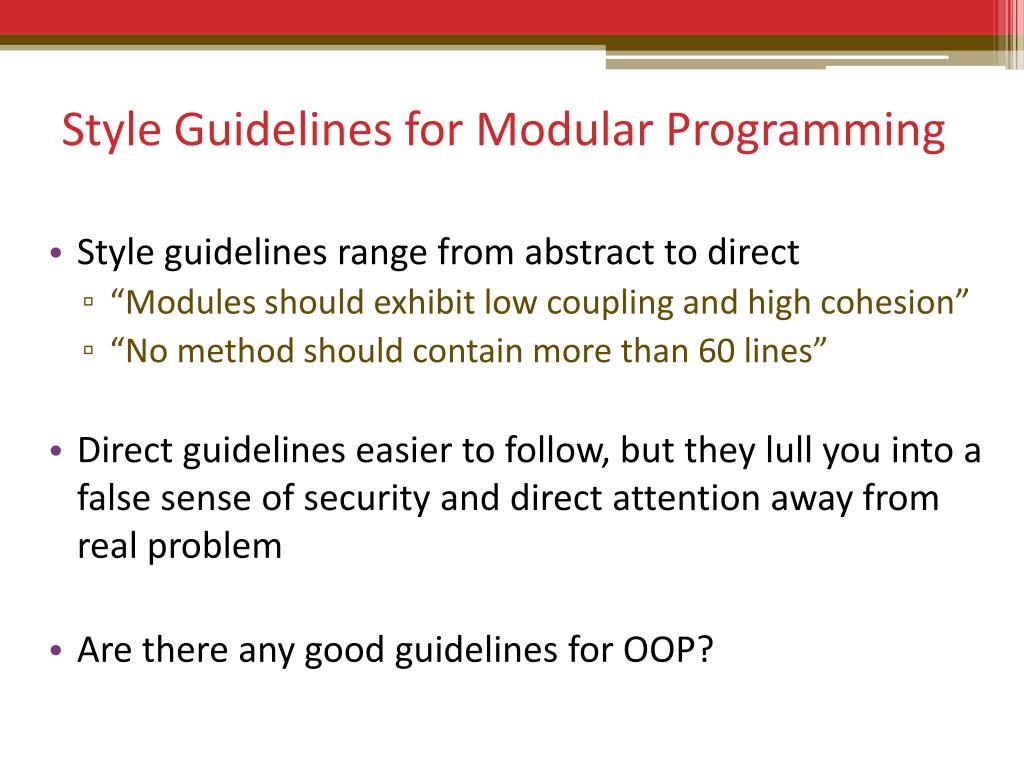 Style Guidelines for Modular Programming

• Style guidelines range from abstract to direct
▫ “Modules should exhibit low coupling and high cohesion”
▫ “No method should contain more than 60 lines”

• Direct guidelines easier to follow, but they lull you into a false sense of security and direct attention away from real problem

• Are there any good guidelines for OOP?